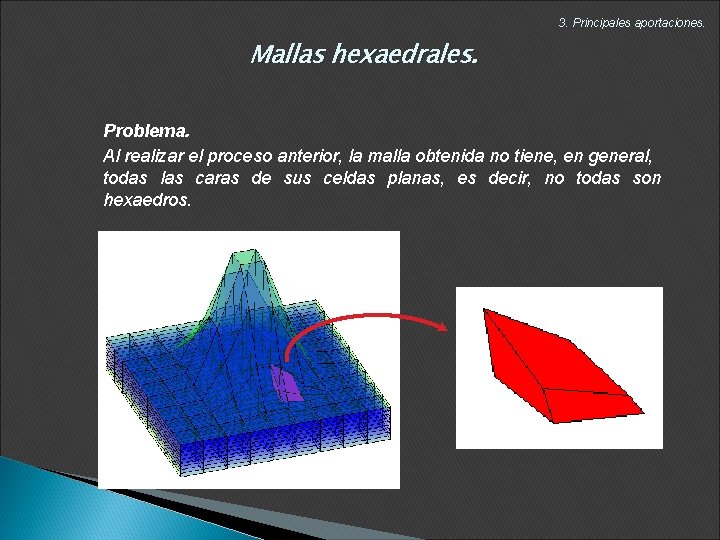 3. Principales aportaciones.

Mallas hexaedrales.

Problema.

Al realizar el proceso anterior, la malla obtenida no tiene, en general, todas las caras de sus celdas planas, es decir, no todas son hexaedros.